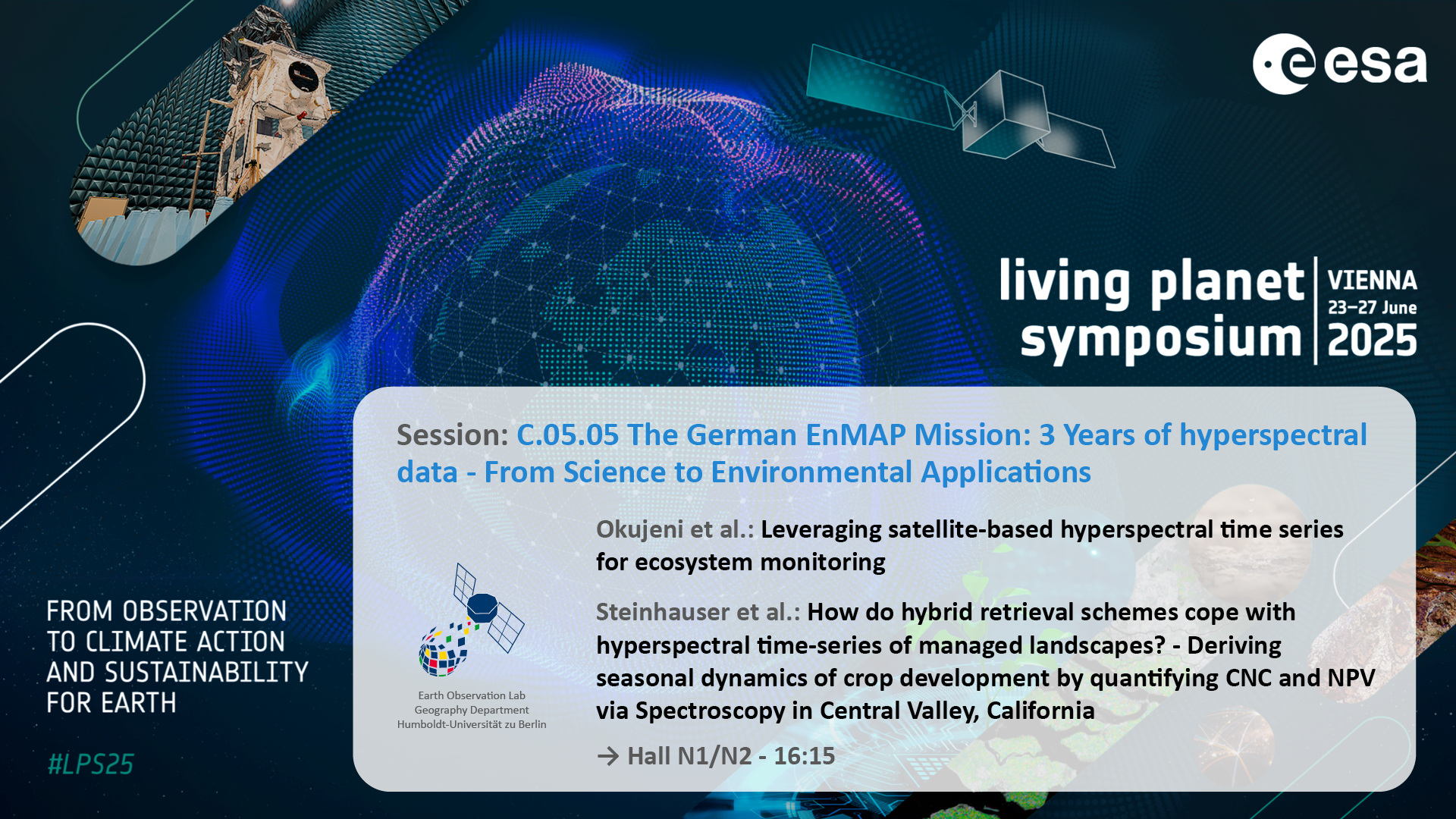 esa

living planet symposium

VIENNA
23–27 June
2025

Session: C.05.05 The German EnMAP Mission: 3 Years of hyperspectral data - From Science to Environmental Applications

Okujeni et al.: Leveraging satellite-based hyperspectral time series for ecosystem monitoring

Steinhauser et al.: How do hybrid retrieval schemes cope with hyperspectral time-series of managed landscapes? - Deriving seasonal dynamics of crop development by quantifying CNC and NPV via Spectroscopy in Central Valley, California

→ Hall N1/N2 - 16:15

Earth Observation Lab
Geography Department
Humboldt-Universität zu Berlin

FROM OBSERVATION TO CLIMATE ACTION AND SUSTAINABILITY FOR EARTH

#LPS25